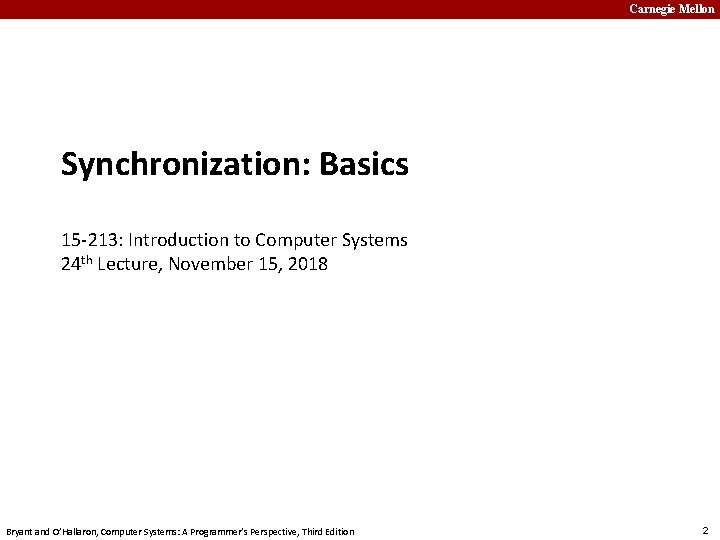 Carnegie Mellon

Synchronization: Basics

15-213: Introduction to Computer Systems
24$^{th}$ Lecture, November 15, 2018

Bryant and O'Hallaron, Computer Systems: A Programmer's Perspective, Third Edition

2